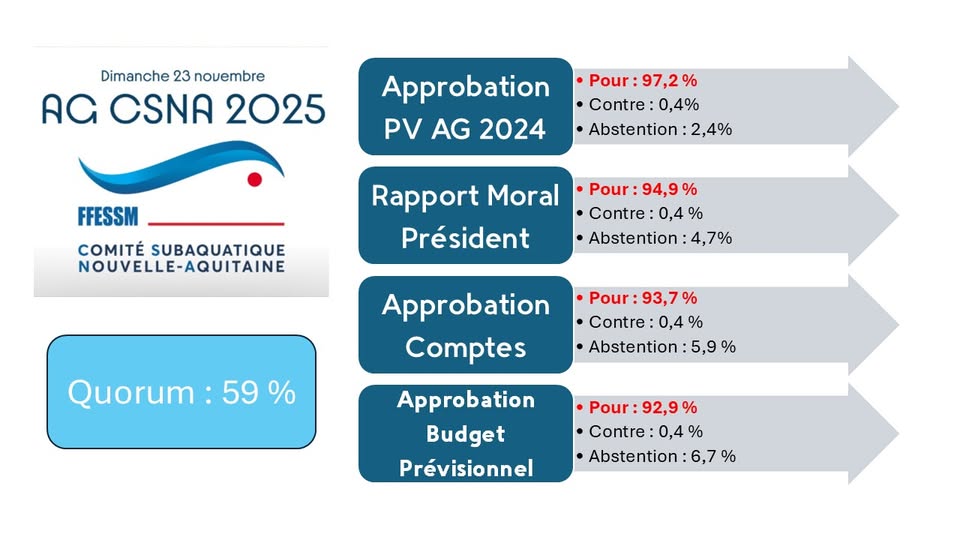 Dimanche 23 novembre
AG CSNA 2025
FFESSM
COMITÉ SUBAQUATIQUE NOUVELLE-AQUITAINE

Quorum : 59 %

Approbation PV AG 2024
• Pour : 97,2 %
• Contre : 0,4%
• Abstention : 2,4%

Rapport Moral Président
• Pour : 94,9 %
• Contre : 0,4 %
• Abstention : 4,7%

Approbation Comptes
• Pour : 93,7 %
• Contre : 0,4 %
• Abstention : 5,9 %

Approbation Budget Prévisionnel
• Pour : 92,9 %
• Contre : 0,4 %
• Abstention : 6,7 %